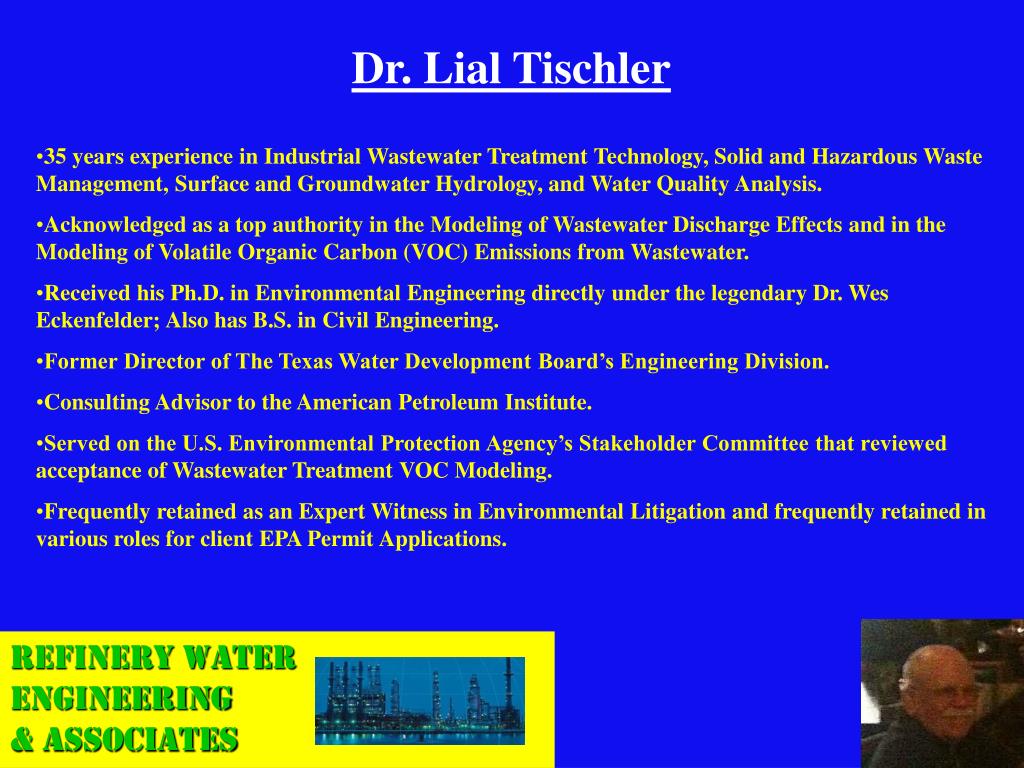 Dr. Lial Tischler

•35 years experience in Industrial Wastewater Treatment Technology, Solid and Hazardous Waste Management, Surface and Groundwater Hydrology, and Water Quality Analysis.

•Acknowledged as a top authority in the Modeling of Wastewater Discharge Effects and in the Modeling of Volatile Organic Carbon (VOC) Emissions from Wastewater.

•Received his Ph.D. in Environmental Engineering directly under the legendary Dr. Wes Eckenfelder; Also has B.S. in Civil Engineering.

•Former Director of The Texas Water Development Board's Engineering Division.

•Consulting Advisor to the American Petroleum Institute.

•Served on the U.S. Environmental Protection Agency's Stakeholder Committee that reviewed acceptance of Wastewater Treatment VOC Modeling.

•Frequently retained as an Expert Witness in Environmental Litigation and frequently retained in various roles for client EPA Permit Applications.

REFINERY WATER ENGINEERING & ASSOCIATES